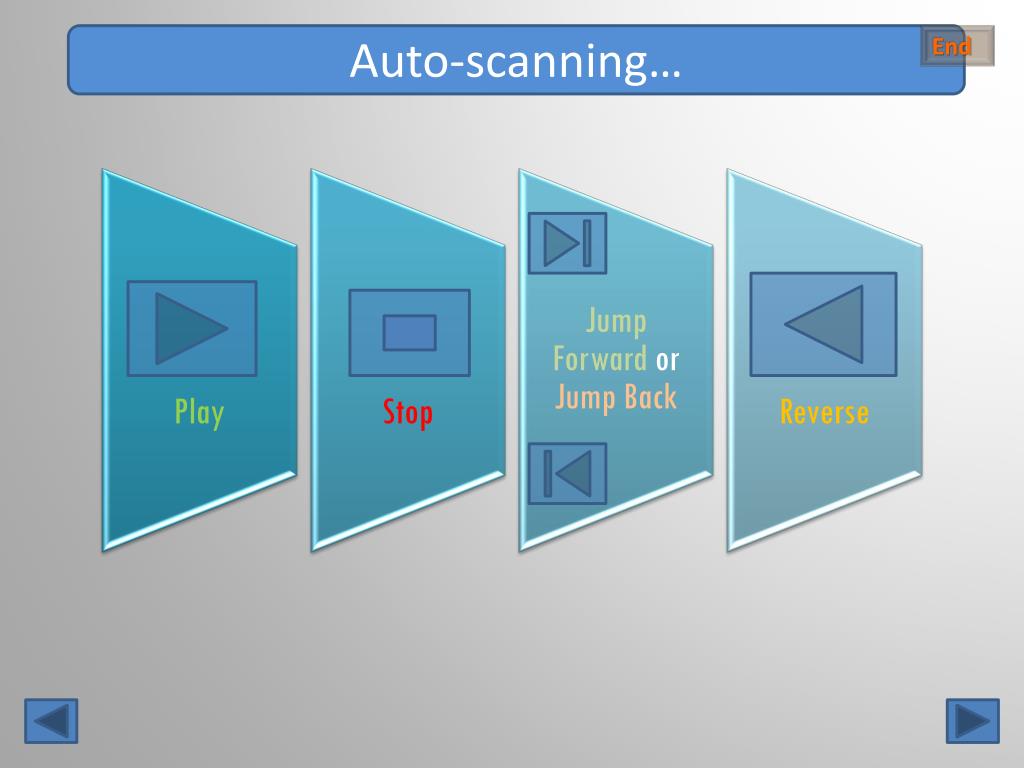 Auto-scanning…

End

Play

Stop

Jump Forward or Jump Back

Reverse